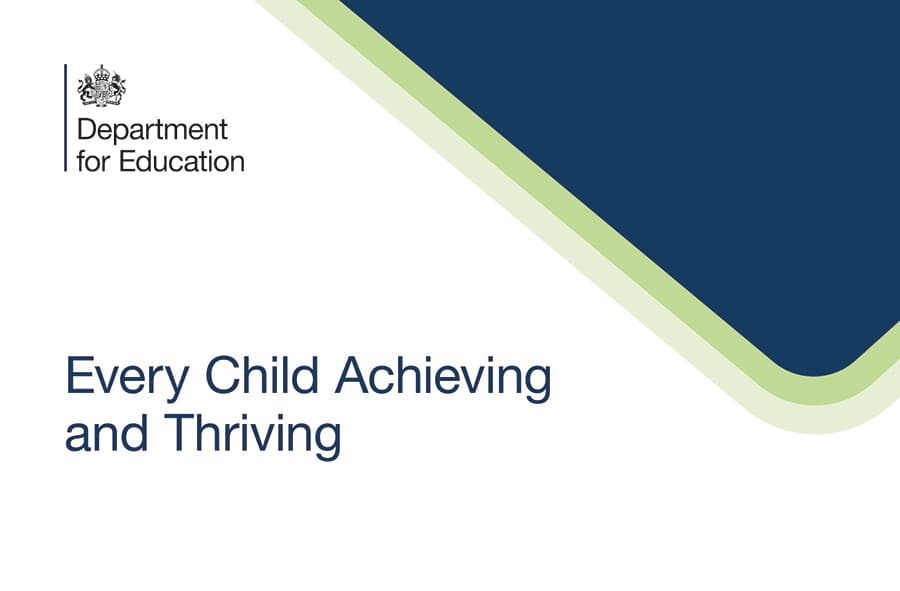 Department for Education

Every Child Achieving and Thriving